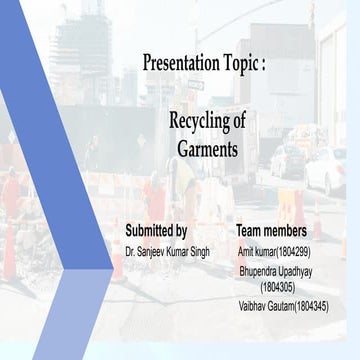 Presentation Topic :

Recycling of Garments

Submitted by

Dr. Sanjeev Kumar Singh

Team members

Amit kumar(1804299)

Bhupendra Upadhyay (1804305)

Vaibhav Gautam(1804345)